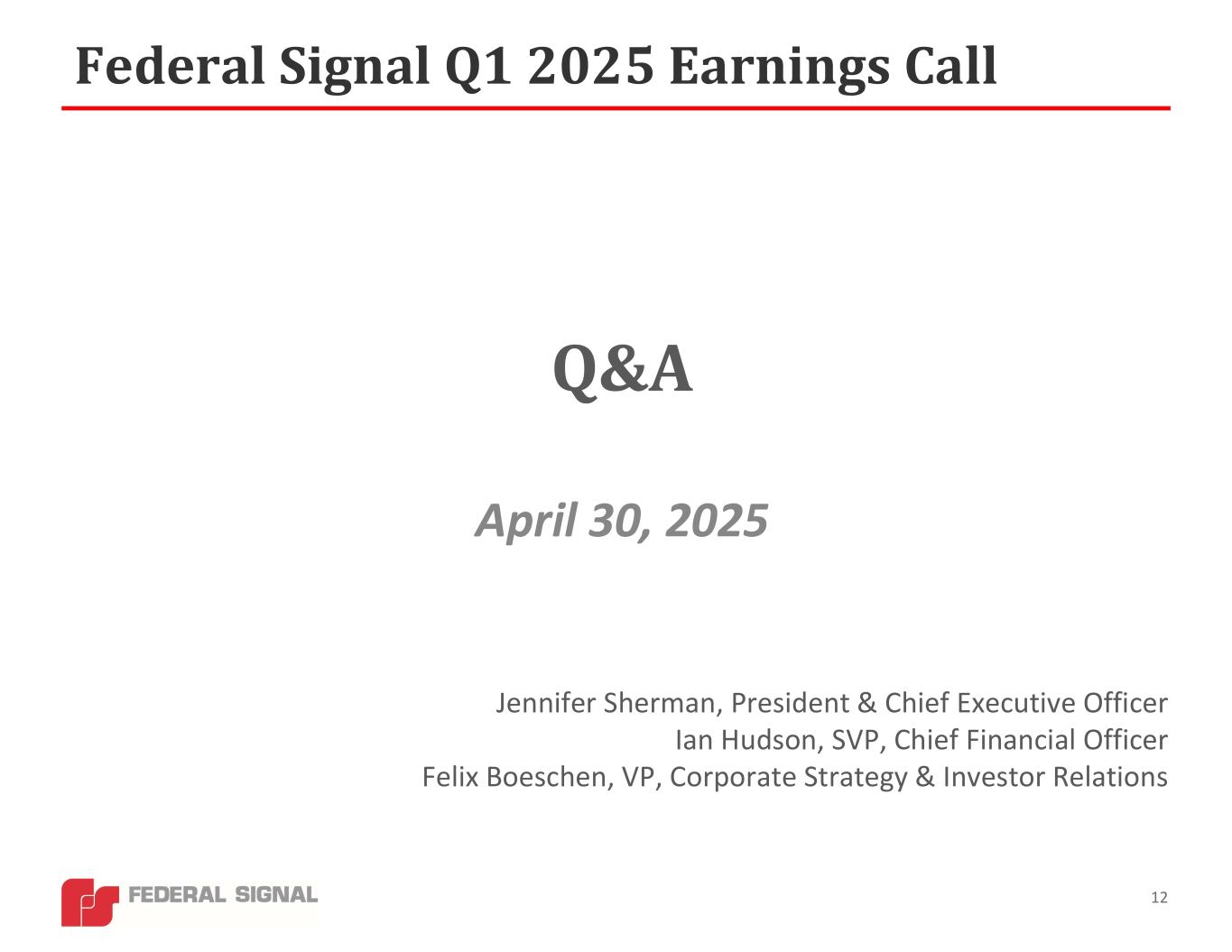 Federal Signal Q1 2025 Earnings Call

Q&A

April 30, 2025

Jennifer Sherman, President & Chief Executive Officer
Ian Hudson, SVP, Chief Financial Officer
Felix Boeschen, VP, Corporate Strategy & Investor Relations

FEDERAL SIGNAL

12